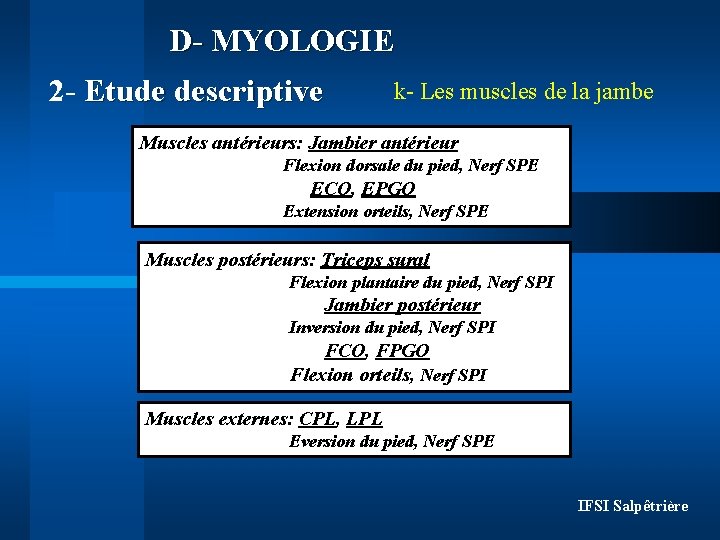 D- MYOLOGIE

2- Etude descriptive

k- Les muscles de la jambe

Muscles antérieurs: Jambier antérieur
Flexion dorsale du pied, Nerf SPE
ECO, EPGO
Extension orteils, Nerf SPE

Muscles postérieurs: Triceps sural
Flexion plantaire du pied, Nerf SPI
Jambier postérieur
Inversion du pied, Nerf SPI
FCO, FPGO
Flexion orteils, Nerf SPI

Muscles externes: CPL, LPL
Eversion du pied, Nerf SPE

IFSI Salpêtrière